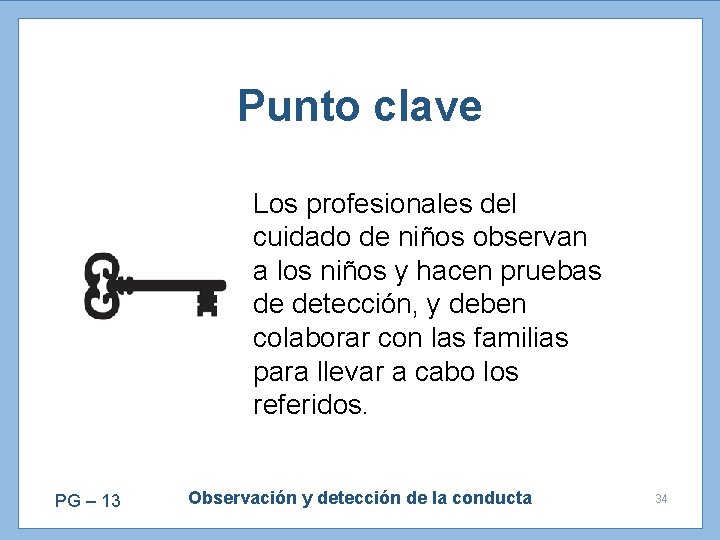 Punto clave

Los profesionales del cuidado de niños observan a los niños y hacen pruebas de detección, y deben colaborar con las familias para llevar a cabo los referidos.

PG – 13

Observación y detección de la conducta

34